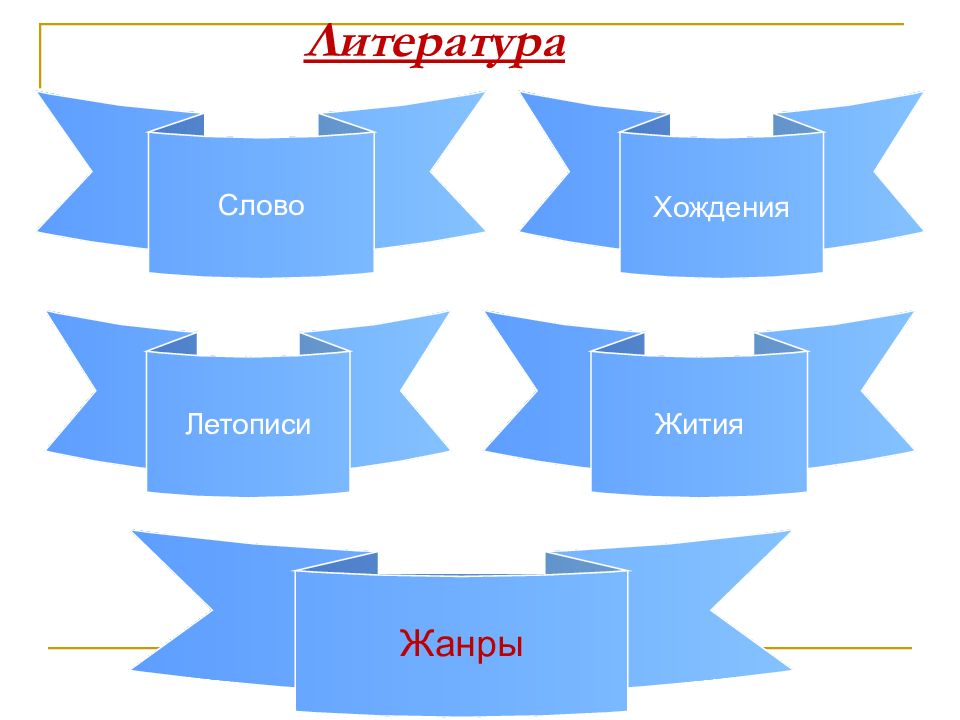 Литература

Слово

Хождения

Летописи

Жития

Жанры